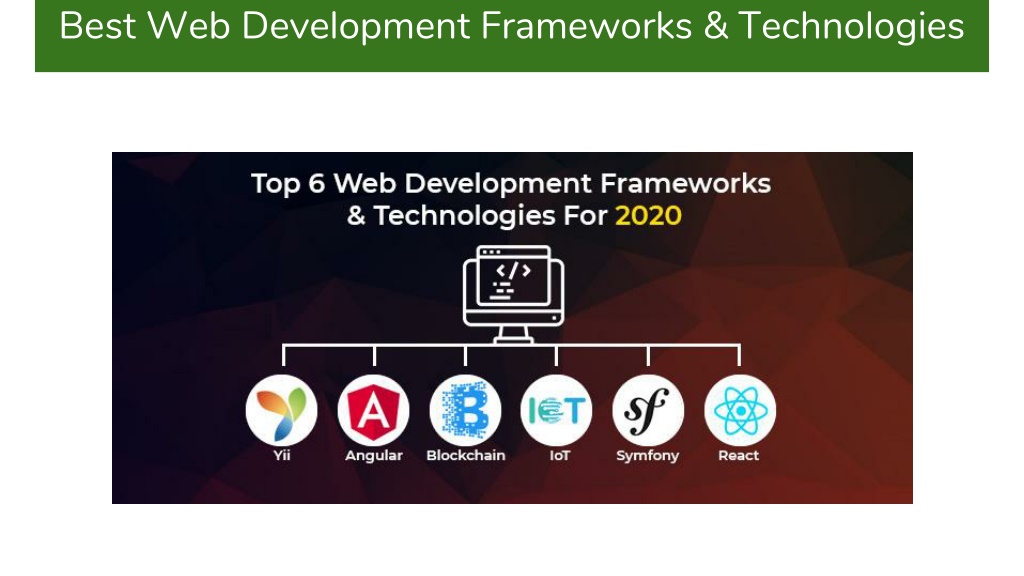 Best Web Development Frameworks & Technologies

Top 6 Web Development Frameworks & Technologies For 2020

</>

A

B

IoT

sf

Yii

Angular

Blockchain

IoT

Symfony

React